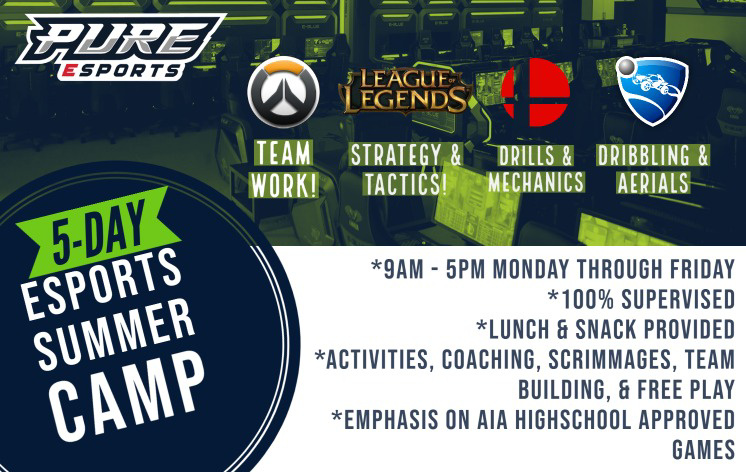 PURE ESPORTS

LEAGUE OF LEGENDS

TEAM WORK!

STRATEGY & TACTICS!

DRILLS & MECHANICS

DRIBBLING & AERIALS

5-DAY ESPORTS SUMMER CAMP

*9AM - 5PM MONDAY THROUGH FRIDAY
*100% SUPERVISED
*LUNCH & SNACK PROVIDED
*ACTIVITIES, COACHING, SCRIMMAGES, TEAM BUILDING, & FREE PLAY
*EMPHASIS ON AIA HIGHSCHOOL APPROVED GAMES